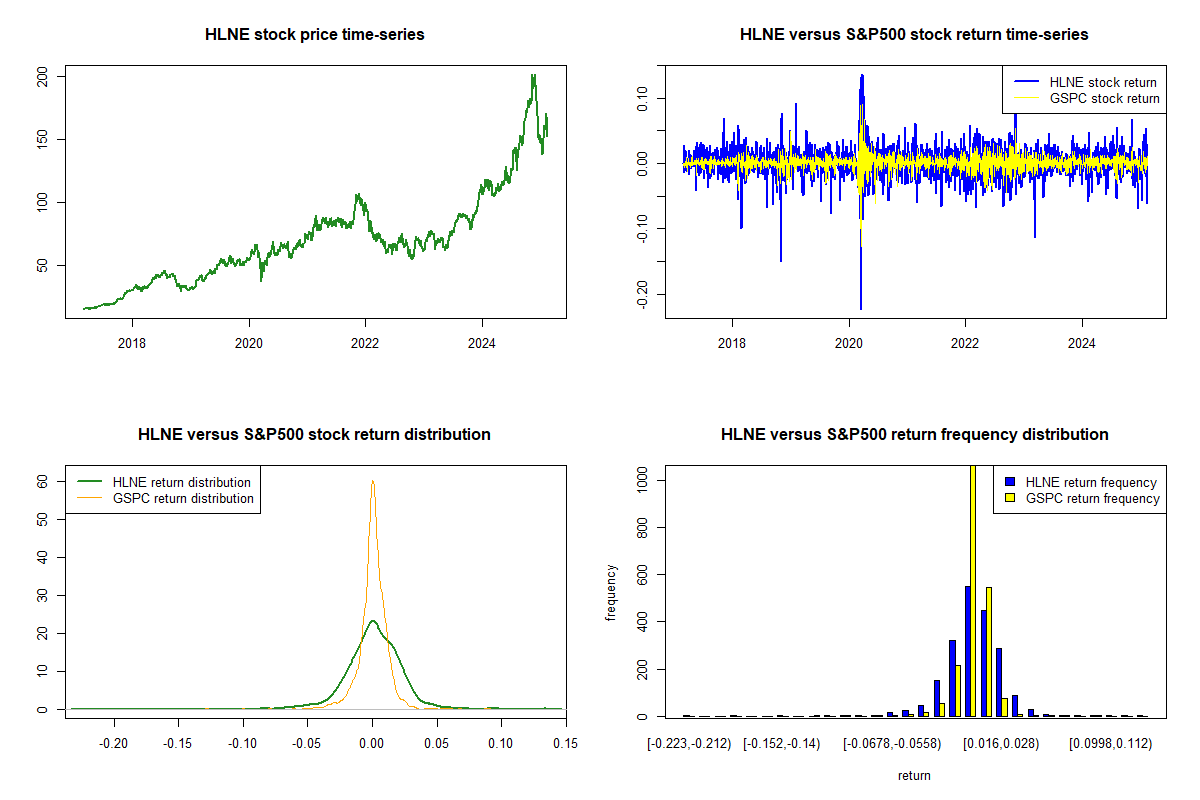 HLNE stock price time-series

200
150
100
50

2018 2020 2022 2024

HLNE versus S&P500 stock return time-series

HLNE stock return
GSPC stock return

0.10
0.00
-0.10
-0.20

2018 2020 2022 2024

HLNE versus S&P500 stock return distribution

HLNE return distribution
GSPC return distribution

60
50
40
30
20
10
0

-0.20 -0.15 -0.10 -0.05 0.00 0.05 0.10 0.15

HLNE versus S&P500 return frequency distribution

HLNE return frequency
GSPC return frequency

frequency

1000
800
600
400
200
0

[-0.223,-0.212) [-0.152,-0.14) [-0.0678,-0.0558) [0.016,0.028) [0.0998,0.112)

return